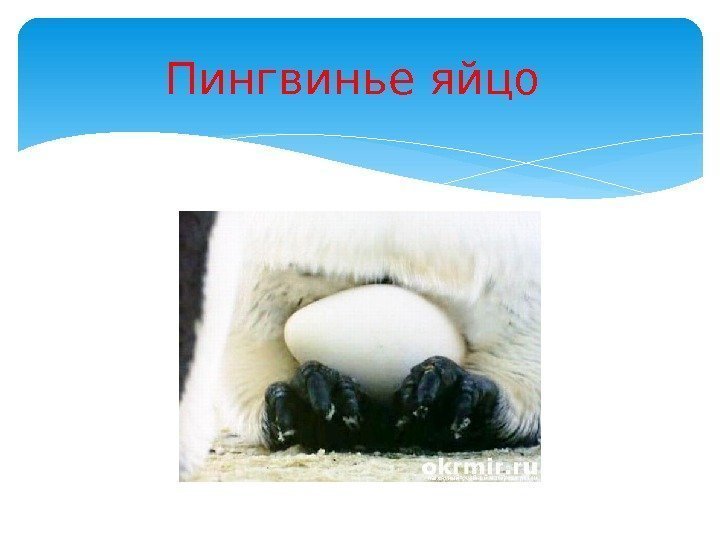 Пингвинье яйцо

okrmir.ru